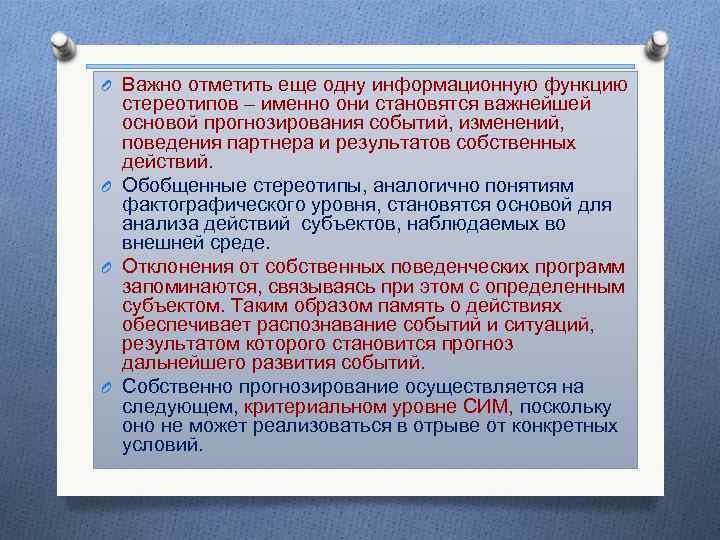 Важно отметить еще одну информационную функцию стереотипов – именно они становятся важнейшей основой прогнозирования событий, изменений, поведения партнера и результатов собственных действий.

Обобщенные стереотипы, аналогично понятиям фактографического уровня, становятся основой для анализа действий субъектов, наблюдаемых во внешней среде.

Отклонения от собственных поведенческих программ запоминаются, связываясь при этом с определенным субъектом. Таким образом память о действиях обеспечивает распознавание событий и ситуаций, результатом которого становится прогноз дальнейшего развития событий.

Собственно прогнозирование осуществляется на следующем, критериальном уровне СИМ, поскольку оно не может реализоваться в отрыве от конкретных условий.